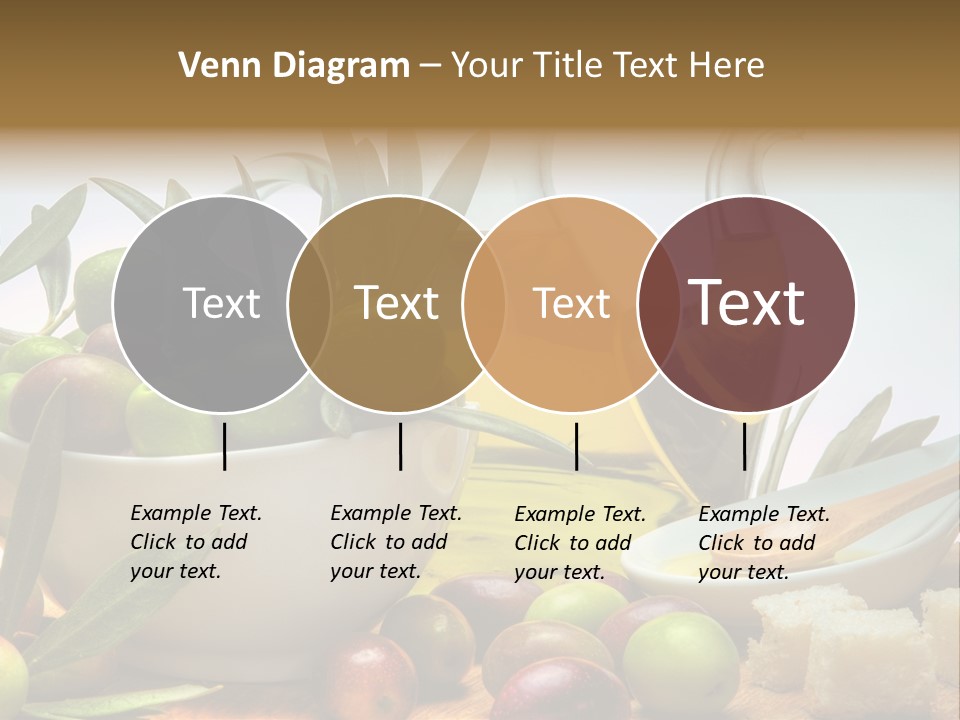 Venn Diagram – Your Title Text Here

Text

Text

Text

Text

Example Text. Click to add your text.

Example Text. Click to add your text.

Example Text. Click to add your text.

Example Text. Click to add your text.